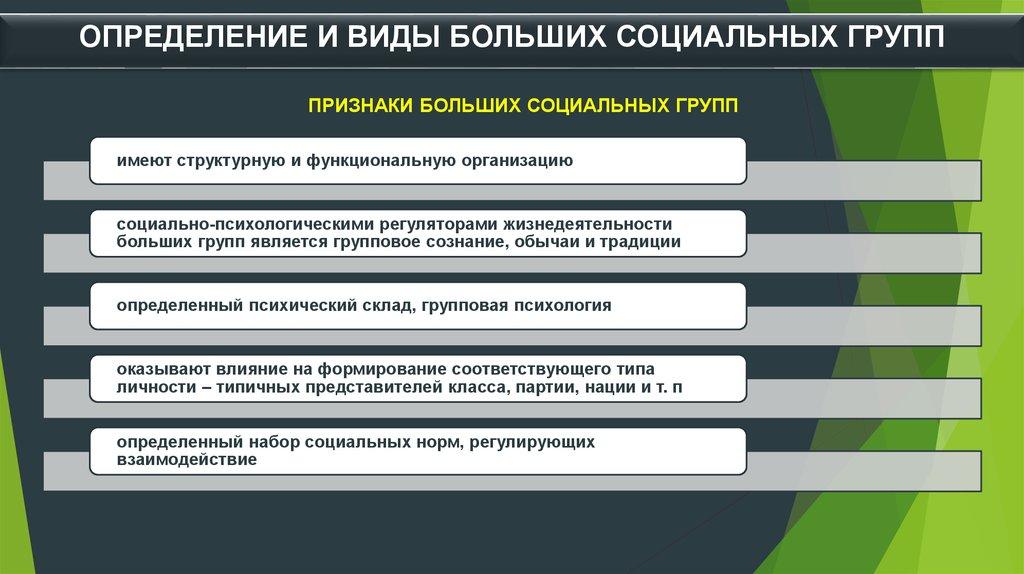 ОПРЕДЕЛЕНИЕ И ВИДЫ БОЛЬШИХ СОЦИАЛЬНЫХ ГРУПП

ПРИЗНАКИ БОЛЬШИХ СОЦИАЛЬНЫХ ГРУПП

имеют структурную и функциональную организацию

социально-психологическими регуляторами жизнедеятельности больших групп является групповое сознание, обычаи и традиции

определенный психический склад, групповая психология

оказывают влияние на формирование соответствующего типа личности – типичных представителей класса, партии, нации и т. п

определенный набор социальных норм, регулирующих взаимодействие